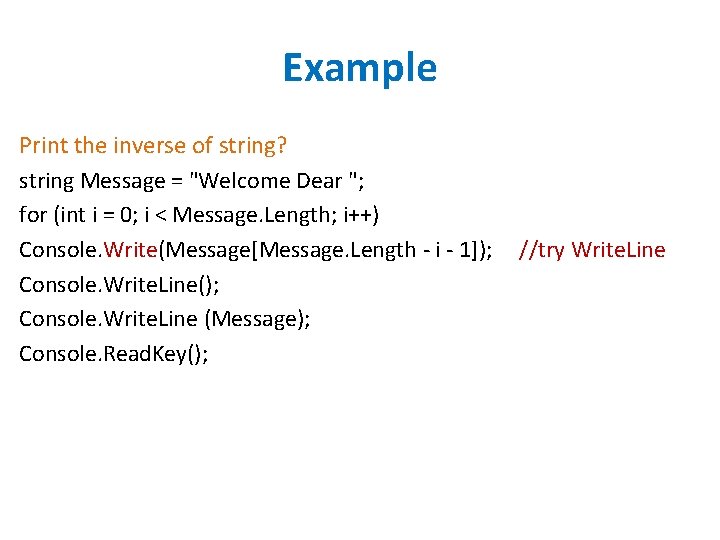 Example

Print the inverse of string?

string Message = "Welcome Dear ";
for (int i = 0; i < Message.Length; i++)
Console.Write(Message[Message.Length - i - 1]); //try WriteLine
Console.WriteLine();
Console.WriteLine (Message);
Console.ReadKey();